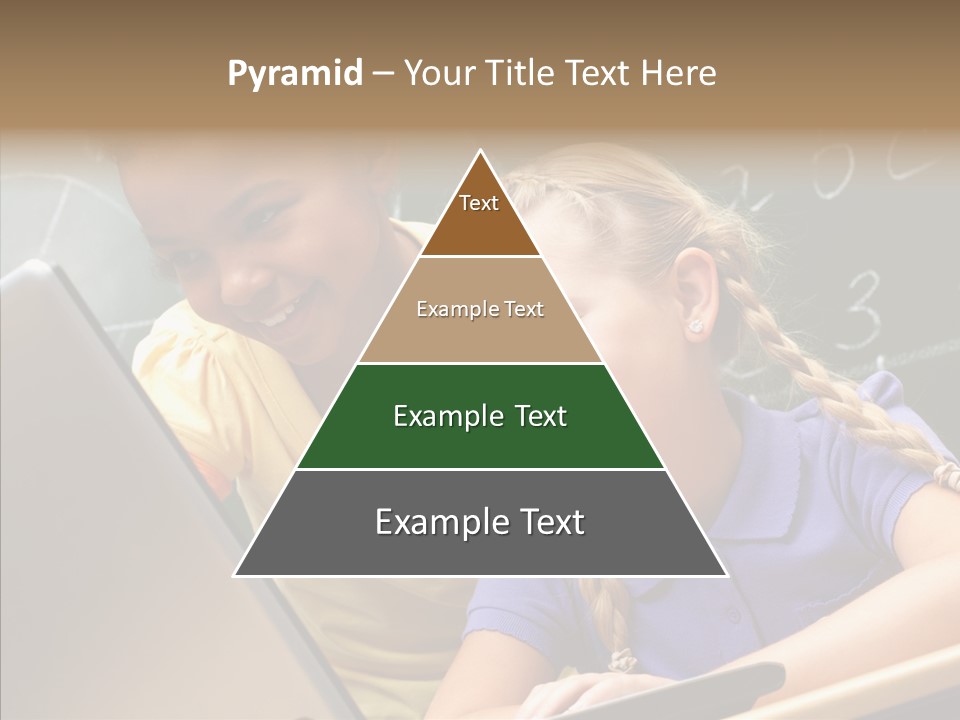 Pyramid – Your Title Text Here

Text

Example Text

Example Text

Example Text